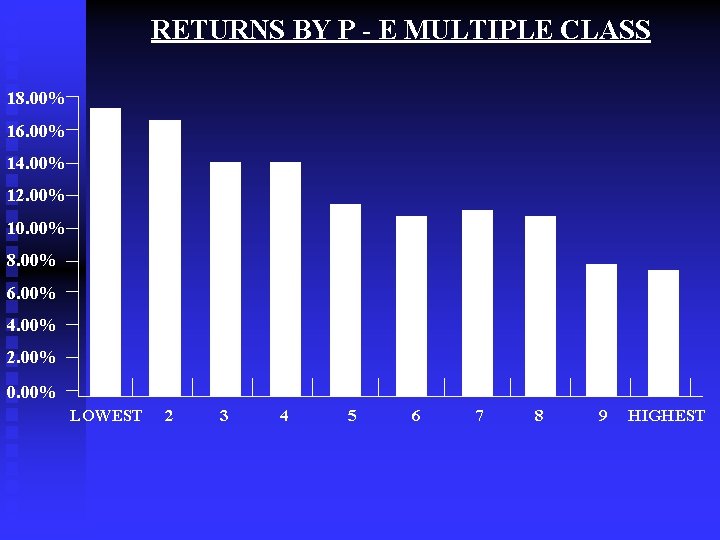 RETURNS BY P - E MULTIPLE CLASS

18.00%
16.00%
14.00%
12.00%
10.00%
8.00%
6.00%
4.00%
2.00%
0.00%

LOWEST 2 3 4 5 6 7 8 9 HIGHEST